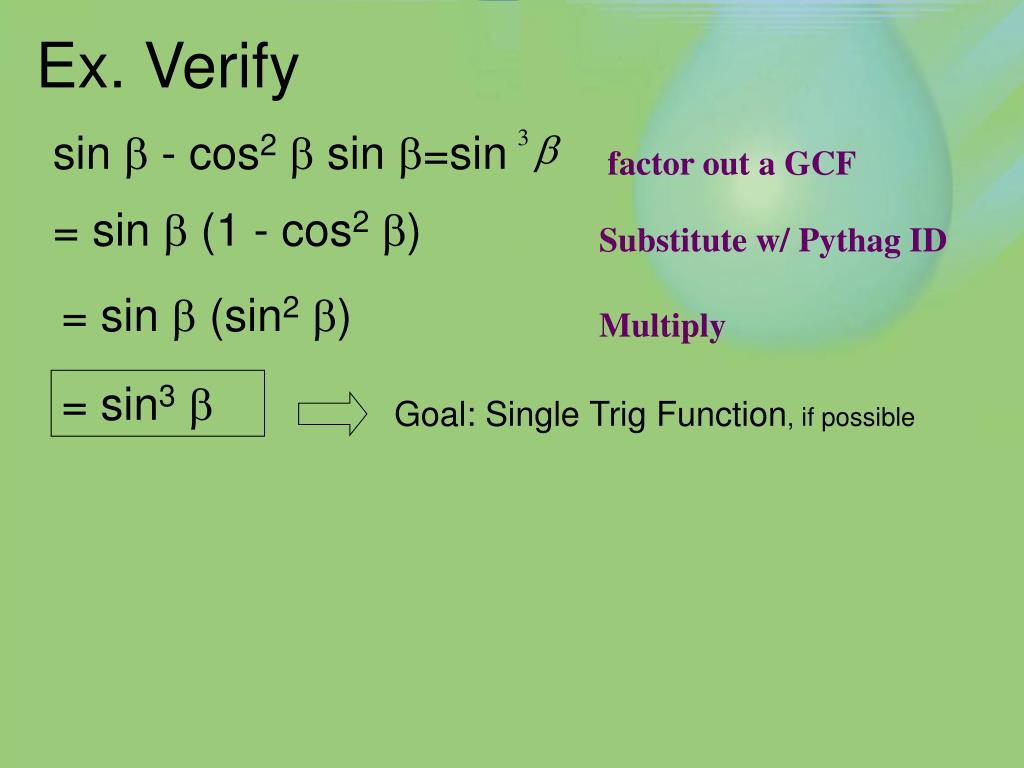 Ex. Verify

$\sin \beta - \cos^2 \beta \sin \beta = \sin^3 \beta$

factor out a GCF

$= \sin \beta (1 - \cos^2 \beta)$

Substitute w/ Pythag ID

$= \sin \beta (\sin^2 \beta)$

Multiply

$= \sin^3 \beta$

Goal: Single Trig Function, if possible